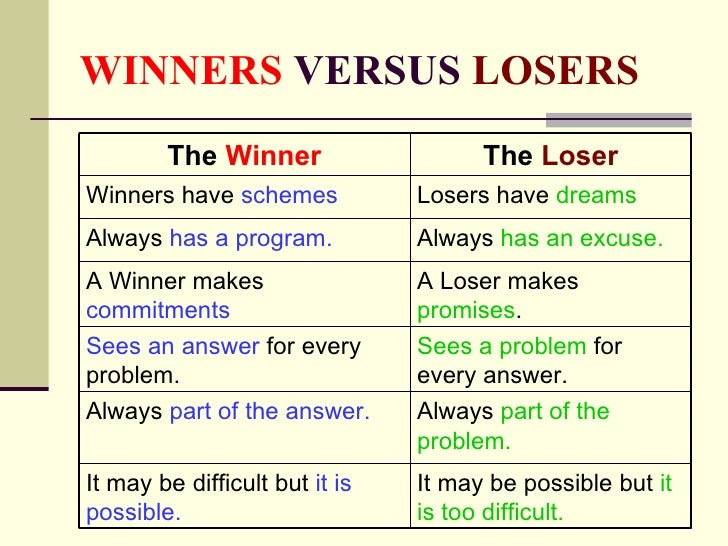 WINNERS VERSUS LOSERS

| The Winner | The Loser |
|---|---|
| Winners have schemes | Losers have dreams |
| Always has a program. | Always has an excuse. |
| A Winner makes commitments | A Loser makes promises. |
| Sees an answer for every problem. | Sees a problem for every answer. |
| Always part of the answer. | Always part of the problem. |
| It may be difficult but it is possible. | It may be possible but it is too difficult. |